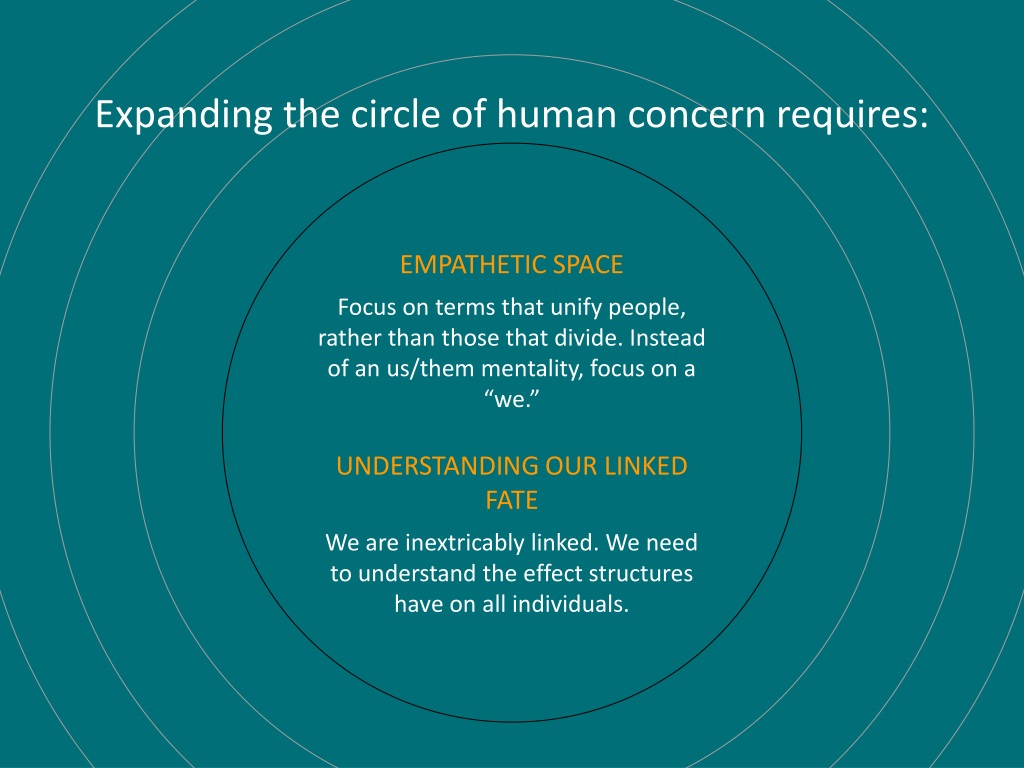 Expanding the circle of human concern requires:

EMPATHETIC SPACE

Focus on terms that unify people, rather than those that divide. Instead of an us/them mentality, focus on a “we.”

UNDERSTANDING OUR LINKED FATE

We are inextricably linked. We need to understand the effect structures have on all individuals.